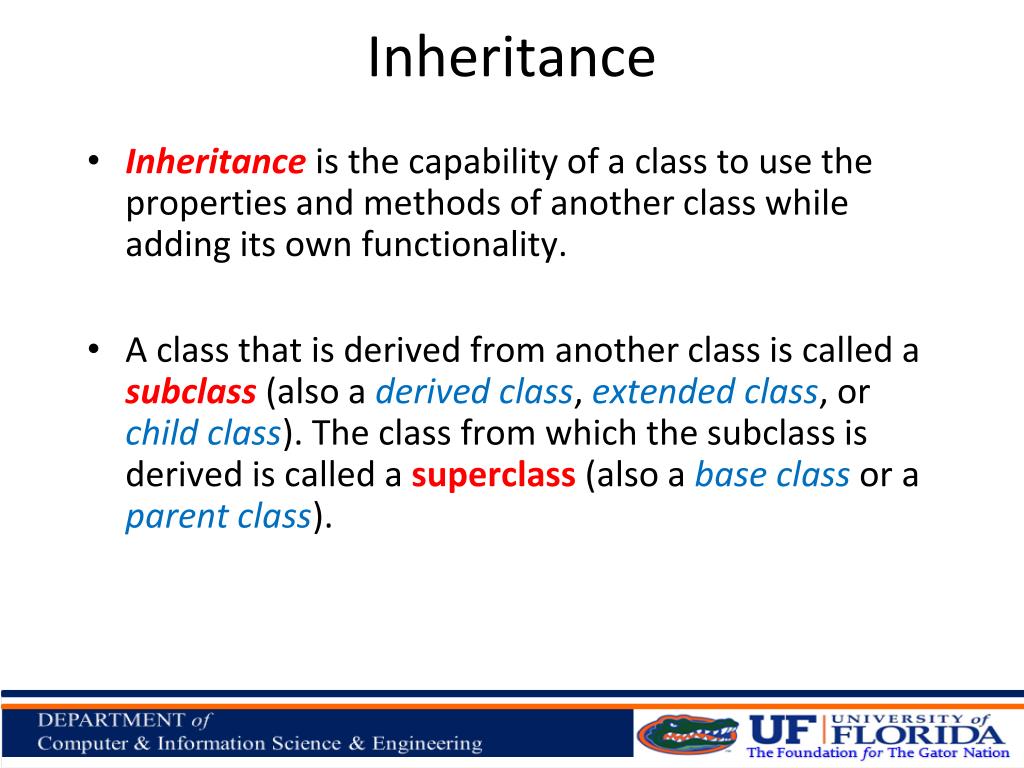 Inheritance

• Inheritance is the capability of a class to use the properties and methods of another class while adding its own functionality.

• A class that is derived from another class is called a subclass (also a derived class, extended class, or child class). The class from which the subclass is derived is called a superclass (also a base class or a parent class).

DEPARTMENT of
Computer & Information Science & Engineering

UF UNIVERSITY of FLORIDA
The Foundation for The Gator Nation